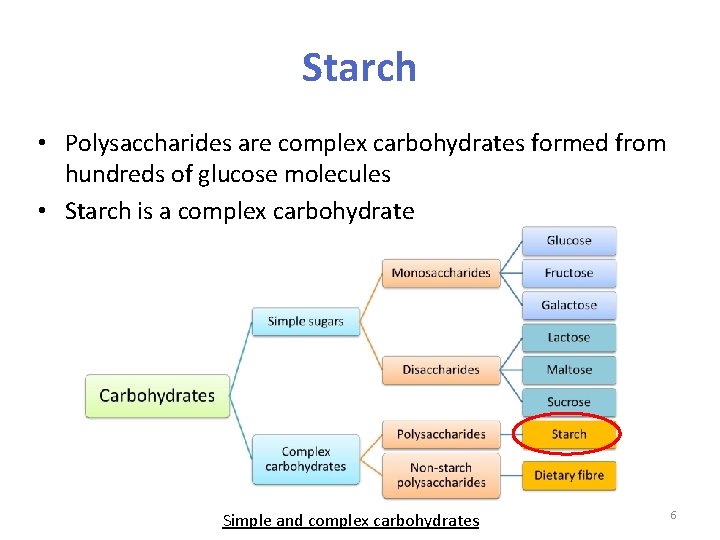 Starch

• Polysaccharides are complex carbohydrates formed from hundreds of glucose molecules
• Starch is a complex carbohydrate

Carbohydrates
Simple sugars
Complex carbohydrates
Monosaccharides
Disaccharides
Polysaccharides
Non-starch polysaccharides
Glucose
Fructose
Galactose
Lactose
Maltose
Sucrose
Starch
Dietary fibre

Simple and complex carbohydrates

6